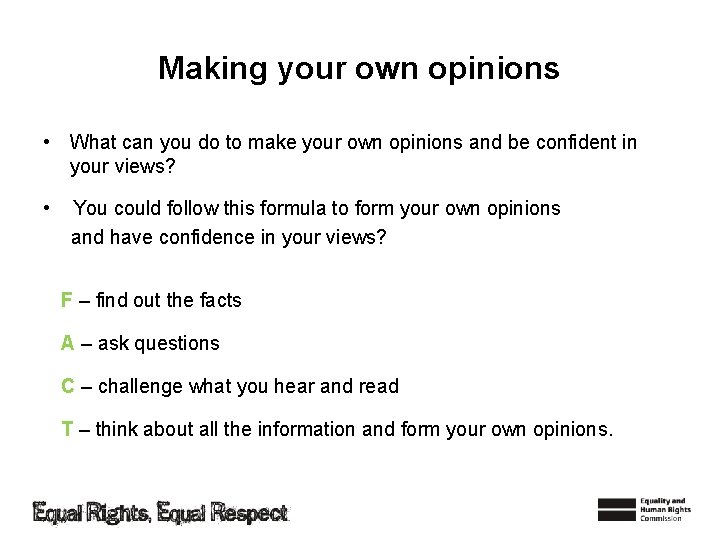 Making your own opinions

• What can you do to make your own opinions and be confident in your views?

• You could follow this formula to form your own opinions and have confidence in your views?

F – find out the facts

A – ask questions

C – challenge what you hear and read

T – think about all the information and form your own opinions.

Equal Rights, Equal Respect

Equality and Human Rights Commission